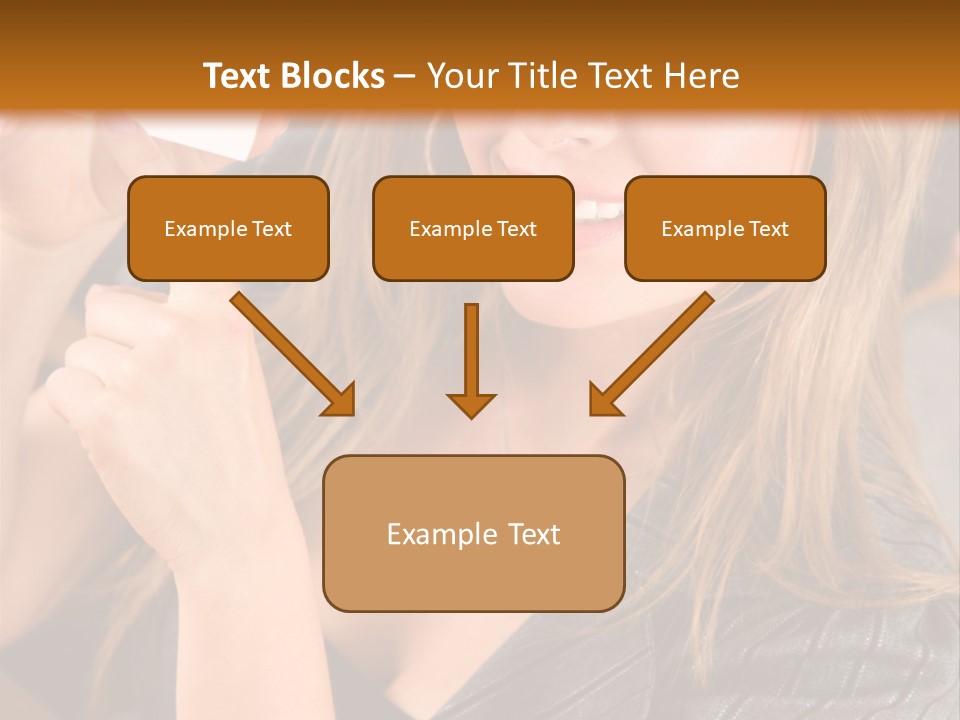 Text Blocks – Your Title Text Here

Example Text

Example Text

Example Text

Example Text